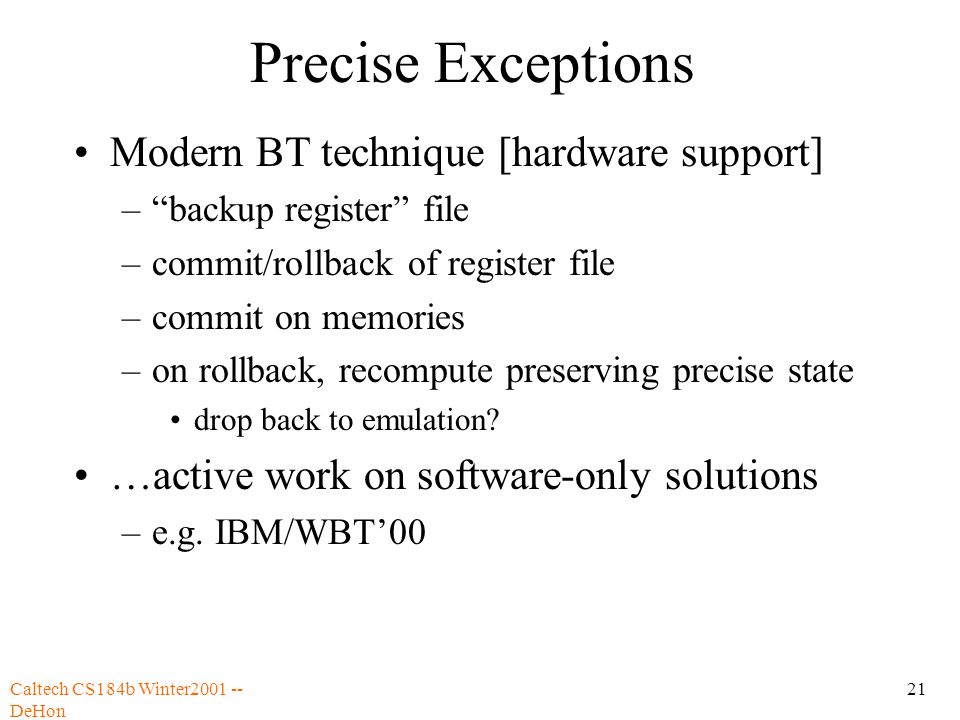 Precise Exceptions

• Modern BT technique [hardware support]
– “backup register” file
– commit/rollback of register file
– commit on memories
– on rollback, recompute preserving precise state
• drop back to emulation?

• …active work on software-only solutions
– e.g. IBM/WBT’00

Caltech CS184b Winter2001 -- DeHon

21